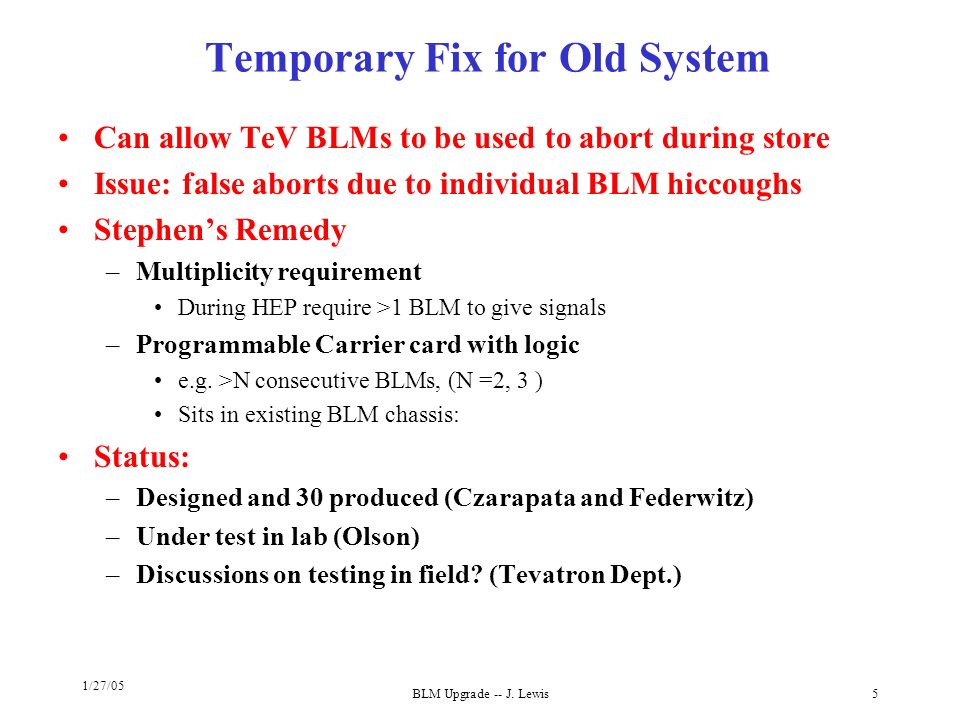 Temporary Fix for Old System

• Can allow TeV BLMs to be used to abort during store
• Issue: false aborts due to individual BLM hiccoughs
• Stephen's Remedy
– Multiplicity requirement
• During HEP require >1 BLM to give signals
– Programmable Carrier card with logic
• e.g. >N consecutive BLMs, (N =2, 3 )
• Sits in existing BLM chassis:
• Status:
– Designed and 30 produced (Czarapata and Federwitz)
– Under test in lab (Olson)
– Discussions on testing in field? (Tevatron Dept.)

1/27/05

BLM Upgrade -- J. Lewis

5